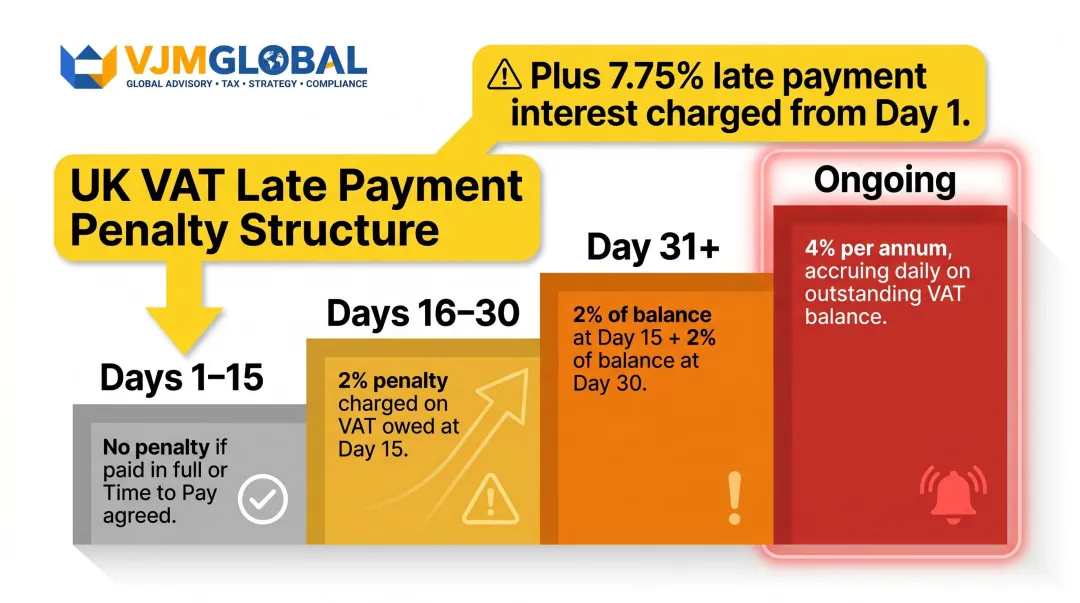 VJMGLOBAL
GLOBAL ADVISORY • TAX • STRATEGY • COMPLIANCE

⚠ Plus 7.75% late payment interest charged from Day 1.

UK VAT Late Payment Penalty Structure

Days 1–15
No penalty if paid in full or Time to Pay agreed.

Days 16–30
2% penalty charged on VAT owed at Day 15.

Day 31+
2% of balance at Day 15 + 2% of balance at Day 30.

Ongoing
4% per annum, accruing daily on outstanding VAT balance.